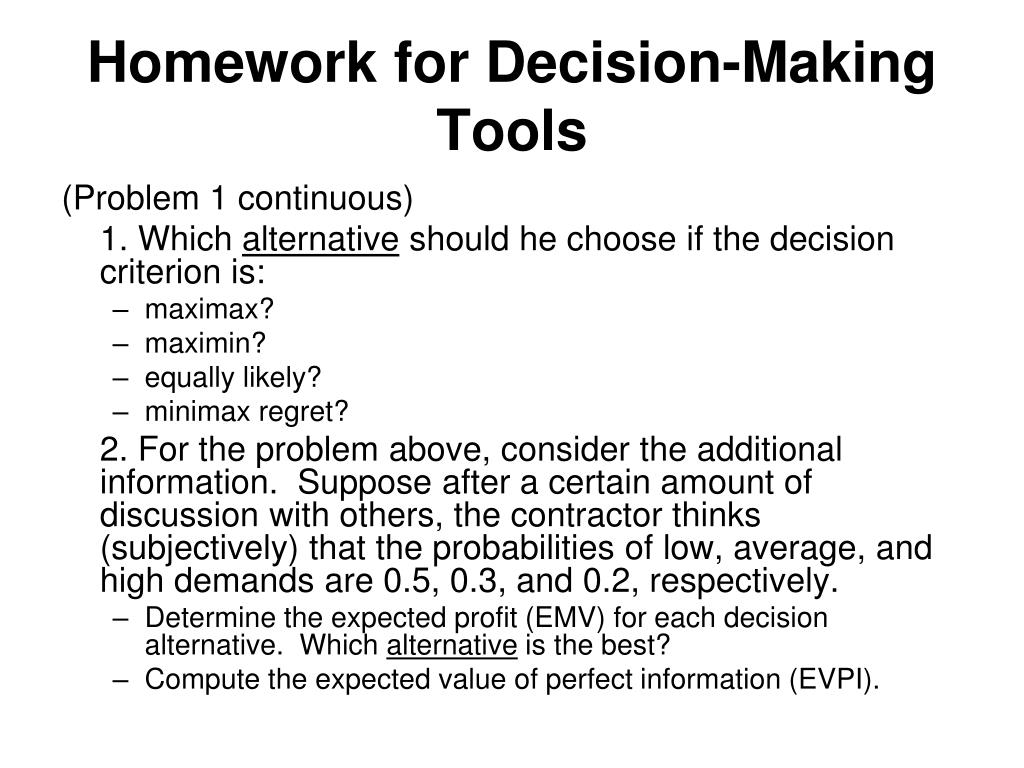 Homework for Decision-Making Tools

(Problem 1 continuous)

1. Which alternative should he choose if the decision criterion is:

– maximax?
– maximin?
– equally likely?
– minimax regret?

2. For the problem above, consider the additional information. Suppose after a certain amount of discussion with others, the contractor thinks (subjectively) that the probabilities of low, average, and high demands are 0.5, 0.3, and 0.2, respectively.

– Determine the expected profit (EMV) for each decision alternative. Which alternative is the best?
– Compute the expected value of perfect information (EVPI).